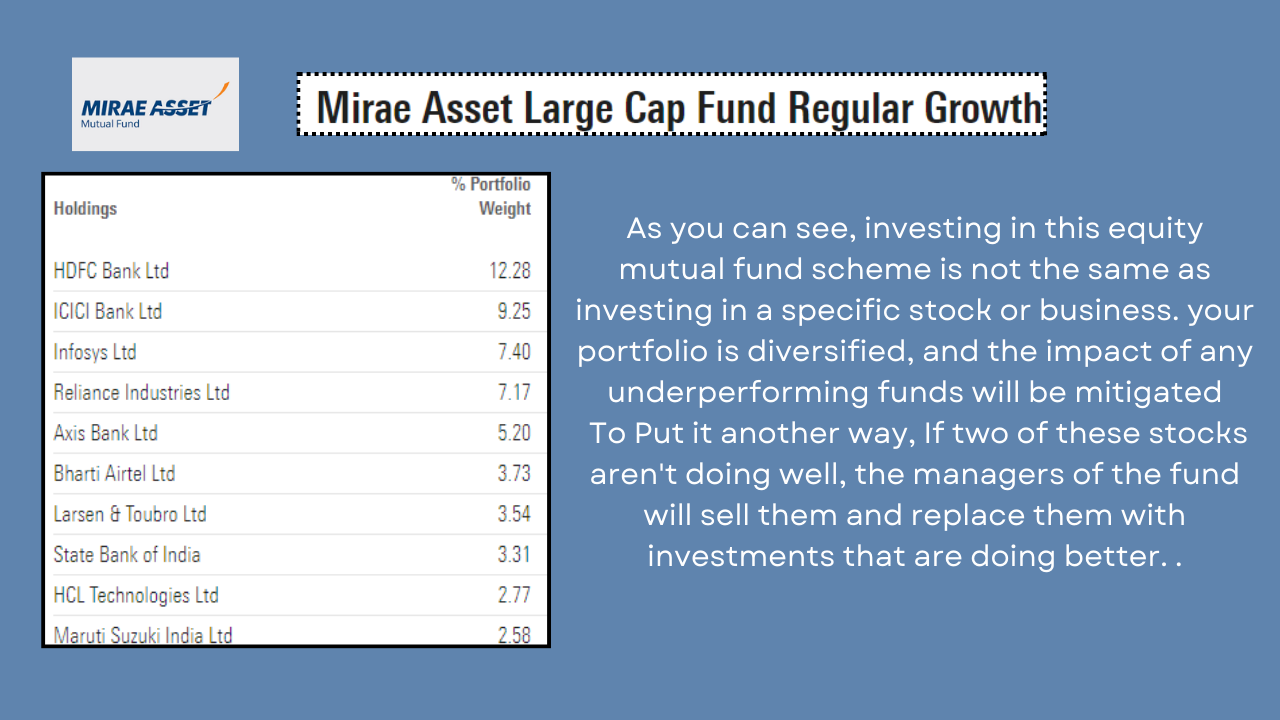 MIRAE ASSET
Mutual Fund

Mirae Asset Large Cap Fund Regular Growth

| Holdings | % Portfolio Weight |
|---|---|
| HDFC Bank Ltd | 12.28 |
| ICICI Bank Ltd | 9.25 |
| Infosys Ltd | 7.40 |
| Reliance Industries Ltd | 7.17 |
| Axis Bank Ltd | 5.20 |
| Bharti Airtel Ltd | 3.73 |
| Larsen & Toubro Ltd | 3.54 |
| State Bank of India | 3.31 |
| HCL Technologies Ltd | 2.77 |
| Maruti Suzuki India Ltd | 2.58 |

As you can see, investing in this equity mutual fund scheme is not the same as investing in a specific stock or business. your portfolio is diversified, and the impact of any underperforming funds will be mitigated
To Put it another way, If two of these stocks aren't doing well, the managers of the fund will sell them and replace them with investments that are doing better. .